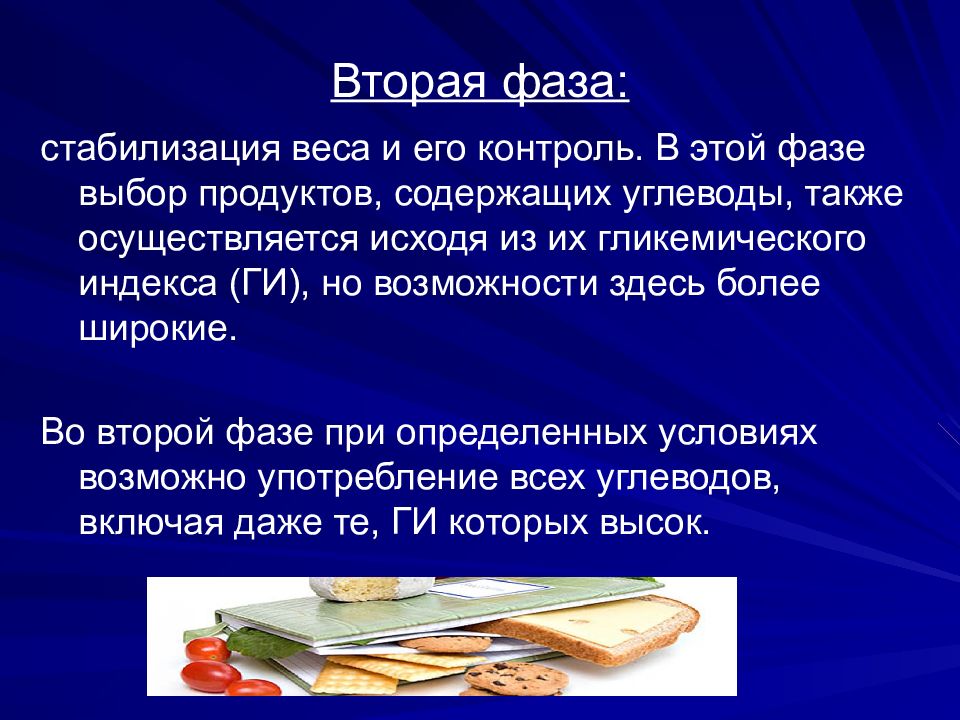 Вторая фаза:

стабилизация веса и его контроль. В этой фазе выбор продуктов, содержащих углеводы, также осуществляется исходя из их гликемического индекса (ГИ), но возможности здесь более широкие.

Во второй фазе при определенных условиях возможно употребление всех углеводов, включая даже те, ГИ которых высок.